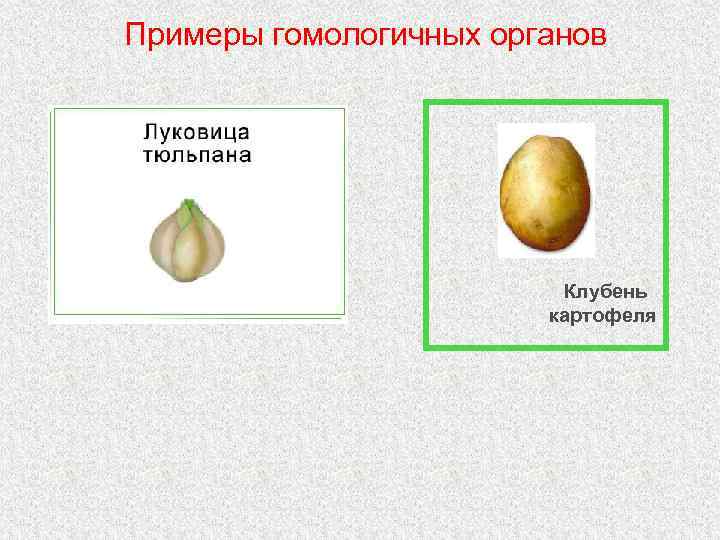 Примеры гомологичных органов

Луковица тюльпана

Клубень картофеля